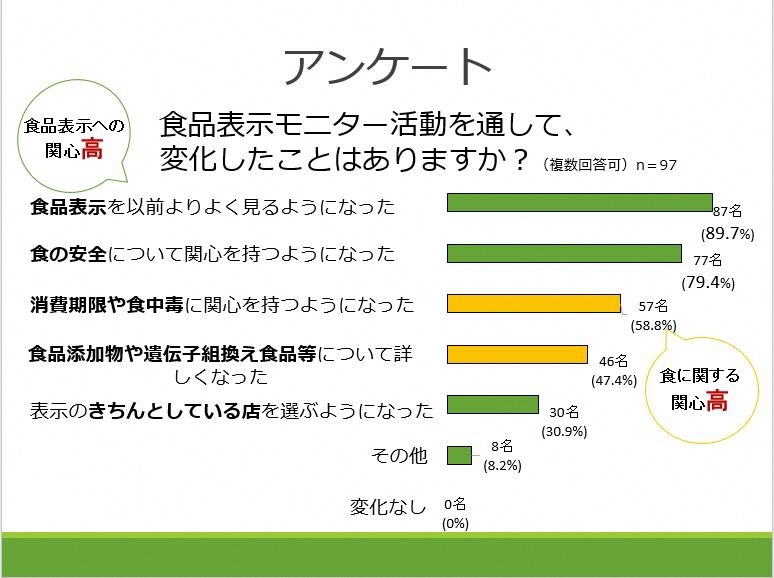 アンケート

食品表示への関心高

食品表示モニター活動を通して、変化したことはありますか？（複数回答可）n＝97

食品表示を以前よりよく見るようになった
87名 (89.7%)

食の安全について関心を持つようになった
77名 (79.4%)

消費期限や食中毒に関心を持つようになった
57名 (58.8%)

食品添加物や遺伝子組換え食品等について詳しくなった
46名 (47.4%)

表示のきちんとしている店を選ぶようになった
30名 (30.9%)

その他
8名 (8.2%)

変化なし
0名 (0%)

食に関する関心高